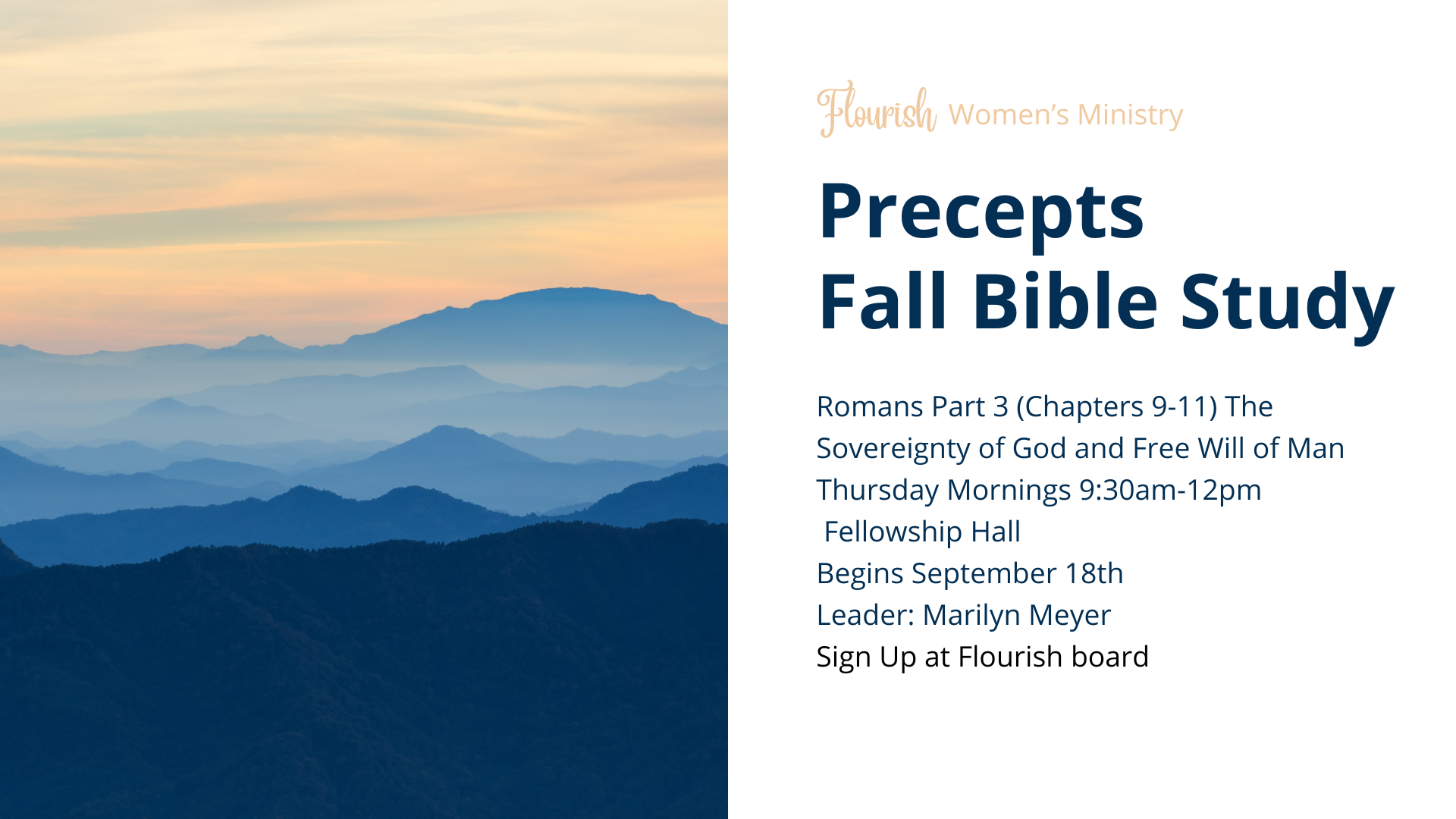 Flourish Women's Ministry

Precepts
Fall Bible Study

Romans Part 3 (Chapters 9-11) The Sovereignty of God and Free Will of Man
Thursday Mornings 9:30am-12pm
Fellowship Hall
Begins September 18th
Leader: Marilyn Meyer
Sign Up at Flourish board